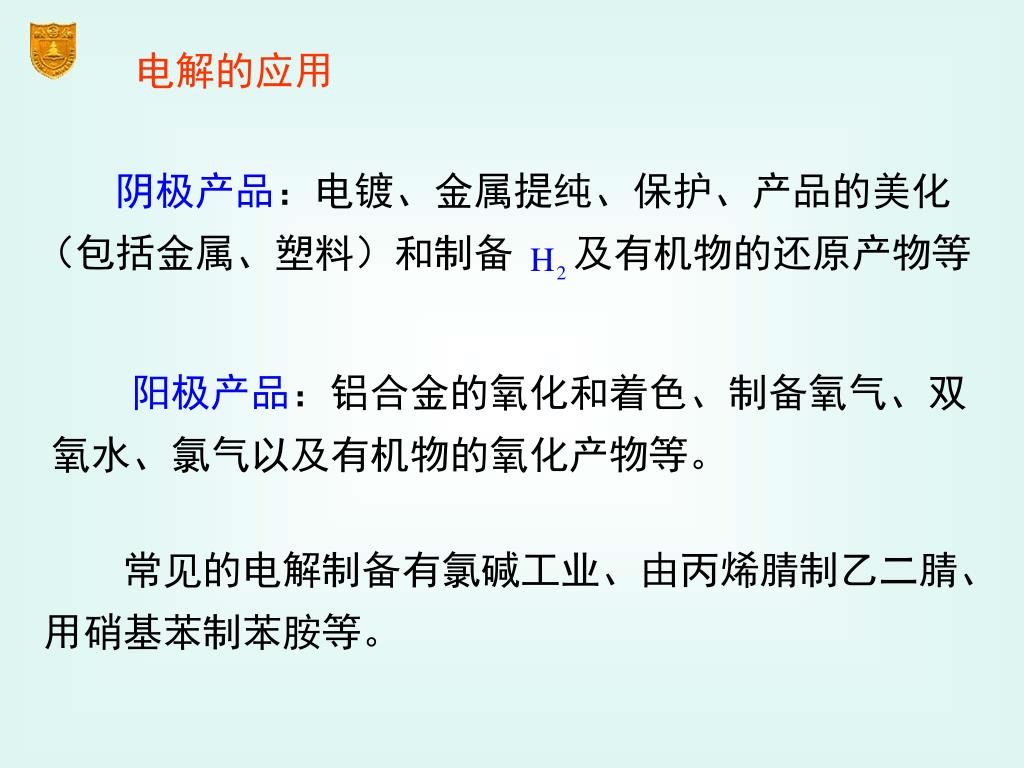 电解的应用

阴极产品：电镀、金属提纯、保护、产品的美化（包括金属、塑料）和制备 $H_2$ 及有机物的还原产物等

阳极产品：铝合金的氧化和着色、制备氧气、双氧水、氯气以及有机物的氧化产物等。

常见的电解制备有氯碱工业、由丙烯腈制乙二腈、用硝基苯制苯胺等。